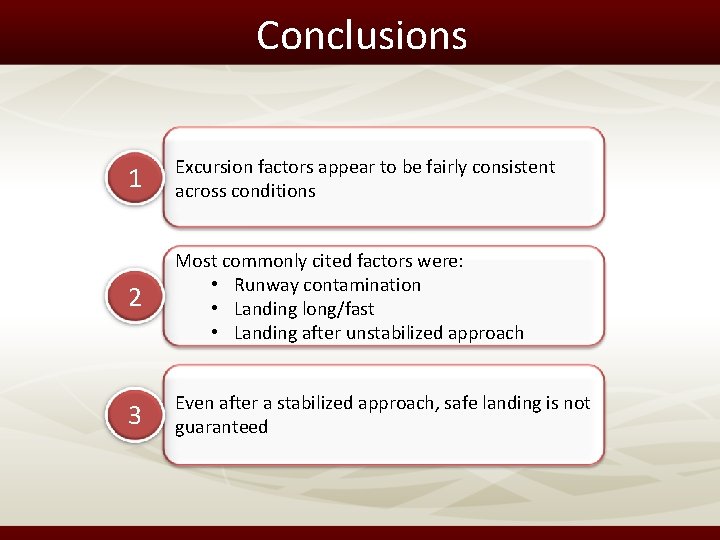 Conclusions

1

Excursion factors appear to be fairly consistent across conditions

2

Most commonly cited factors were:
• Runway contamination
• Landing long/fast
• Landing after unstabilized approach

3

Even after a stabilized approach, safe landing is not guaranteed